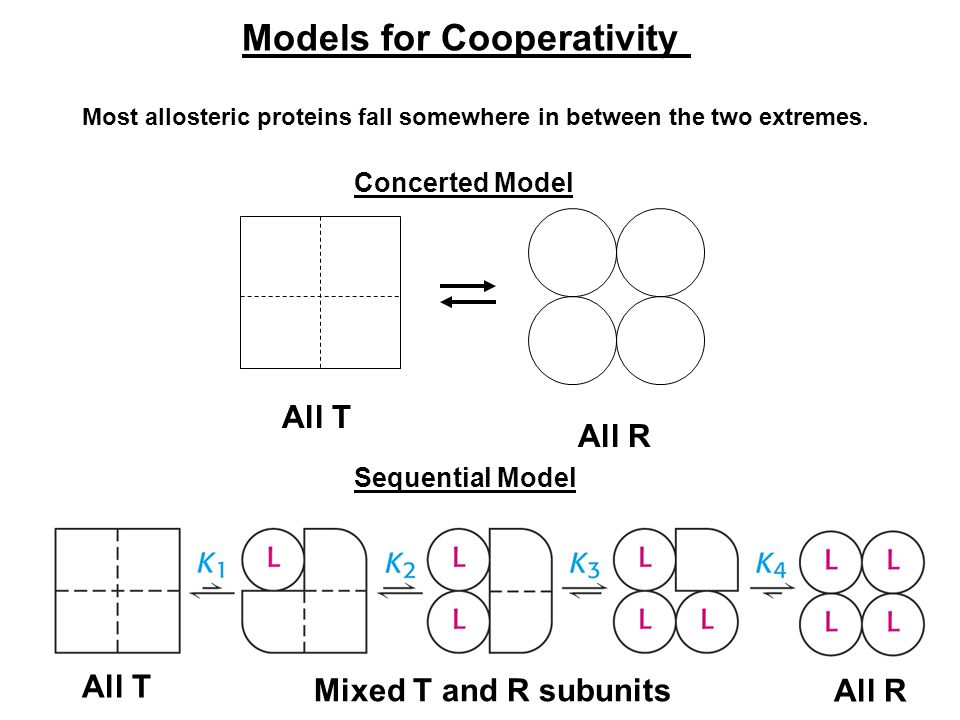 Models for Cooperativity

Most allosteric proteins fall somewhere in between the two extremes.

Concerted Model

All T

All R

Sequential Model

$K_1$ L $K_2$ L L $K_3$ L L L $K_4$ L L L L

All T

Mixed T and R subunits

All R